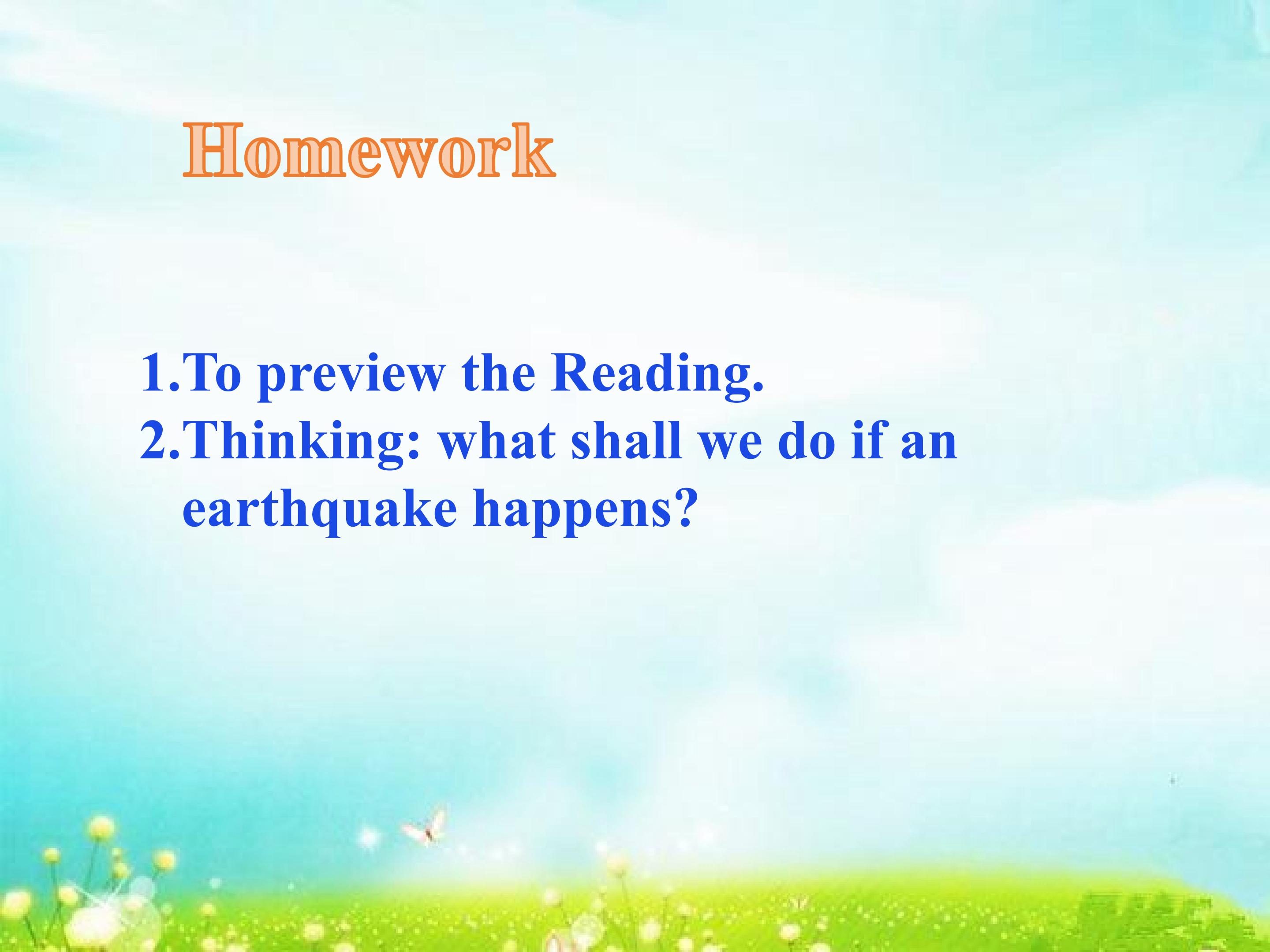 Homework

1.To preview the Reading.
2.Thinking: what shall we do if an earthquake happens?